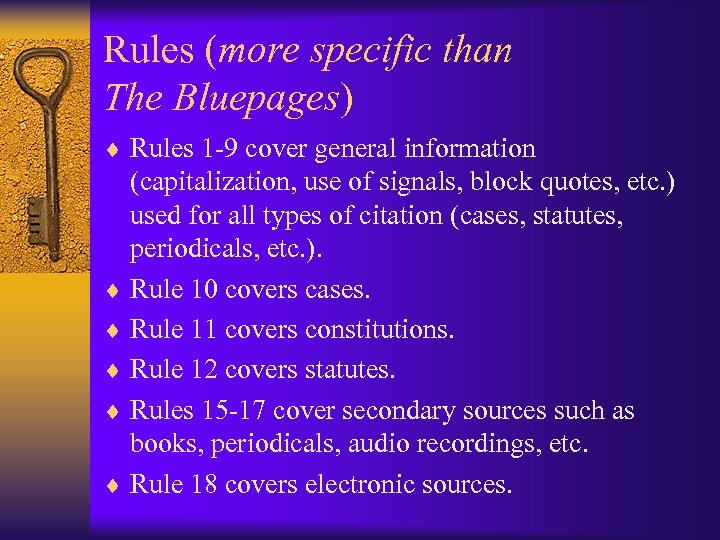 Rules (more specific than The Bluepages)

♦ Rules 1-9 cover general information (capitalization, use of signals, block quotes, etc.) used for all types of citation (cases, statutes, periodicals, etc.).

♦ Rule 10 covers cases.

♦ Rule 11 covers constitutions.

♦ Rule 12 covers statutes.

♦ Rules 15-17 cover secondary sources such as books, periodicals, audio recordings, etc.

♦ Rule 18 covers electronic sources.